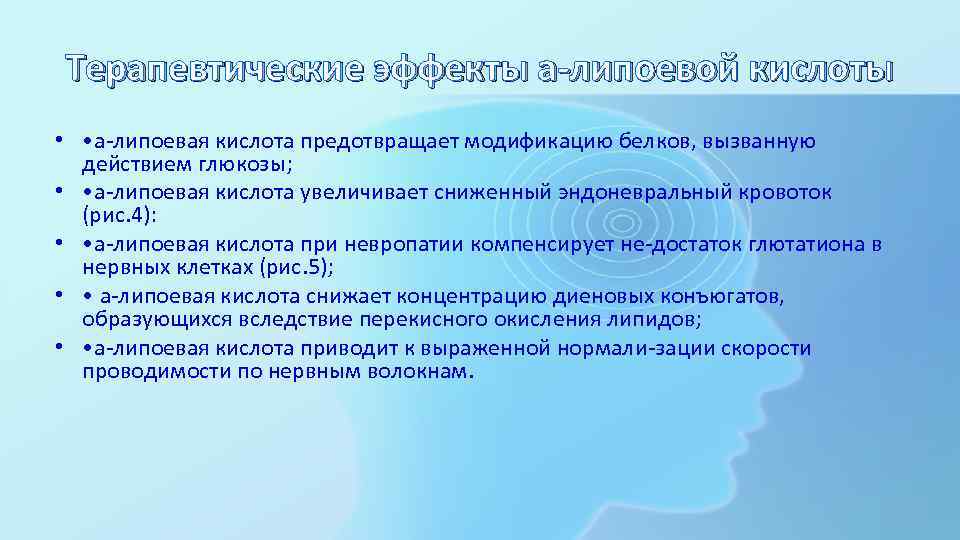 Терапевтические эффекты а-липоевой кислоты

• •а-липоевая кислота предотвращает модификацию белков, вызванную действием глюкозы;
• •а-липоевая кислота увеличивает сниженный эндоневральный кровоток (рис.4):
• •а-липоевая кислота при невропатии компенсирует не-достаток глютатиона в нервных клетках (рис.5);
• • а-липоевая кислота снижает концентрацию диеновых конъюгатов, образующихся вследствие перекисного окисления липидов;
• •а-липоевая кислота приводит к выраженной нормали-зации скорости проводимости по нервным волокнам.